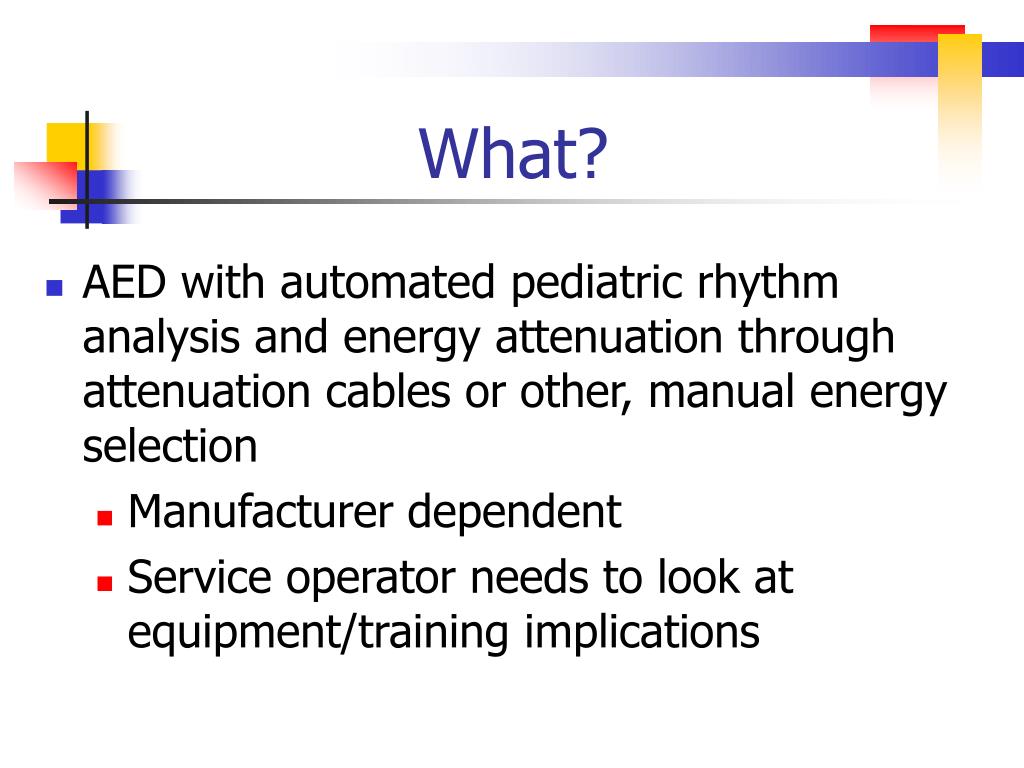 What?

AED with automated pediatric rhythm analysis and energy attenuation through attenuation cables or other, manual energy selection

Manufacturer dependent

Service operator needs to look at equipment/training implications